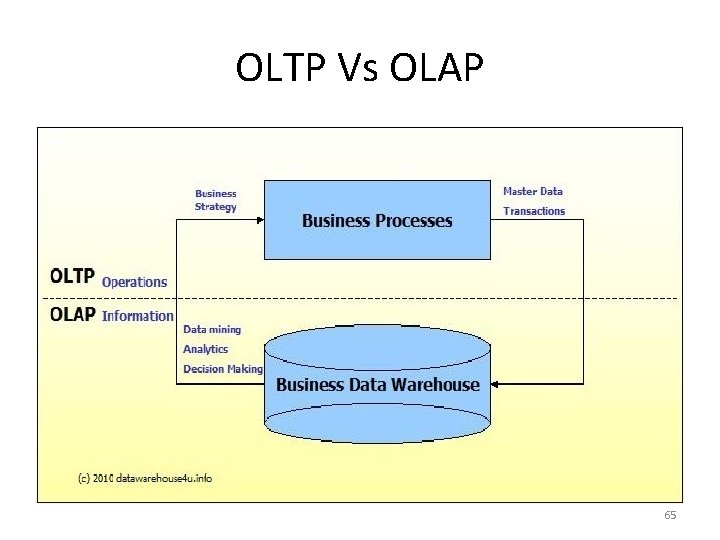 OLTP Vs OLAP

Business Strategy

Business Processes

Master Data
Transactions

OLTP Operations

OLAP Information

Data mining
Analytics
Decision Making

Business Data Warehouse

(c) 2010 datawarehouse4u.info

65